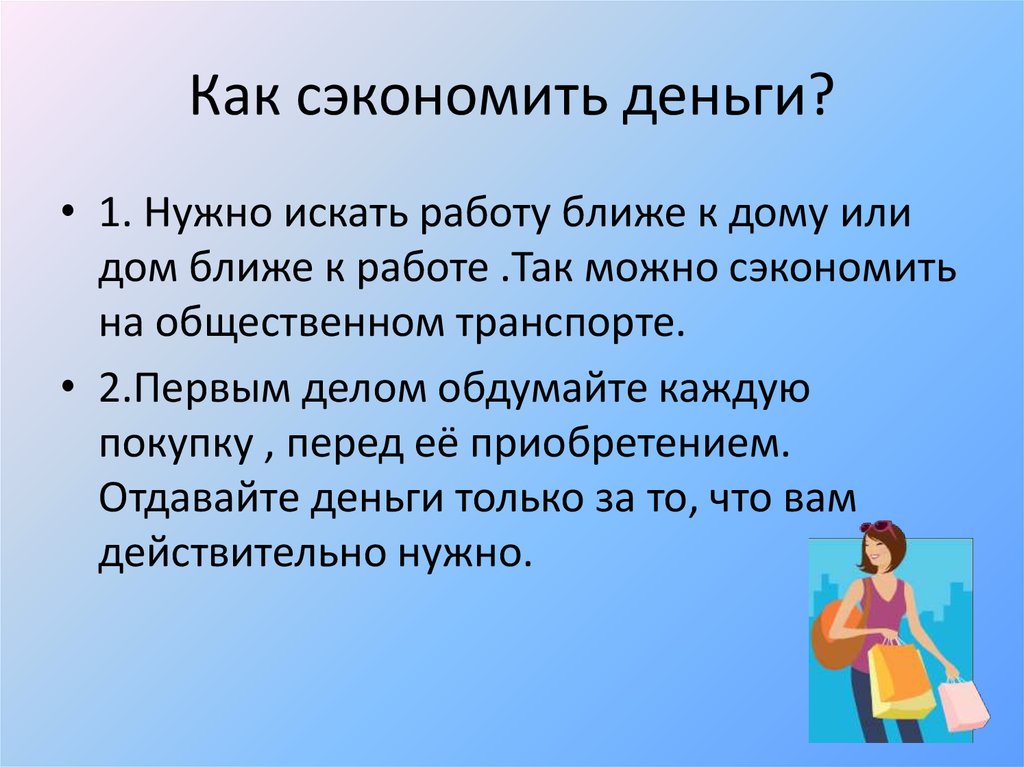 Как сэкономить деньги?

• 1. Нужно искать работу ближе к дому или дом ближе к работе .Так можно сэкономить на общественном транспорте.

• 2.Первым делом обдумайте каждую покупку , перед её приобретением. Отдавайте деньги только за то, что вам действительно нужно.